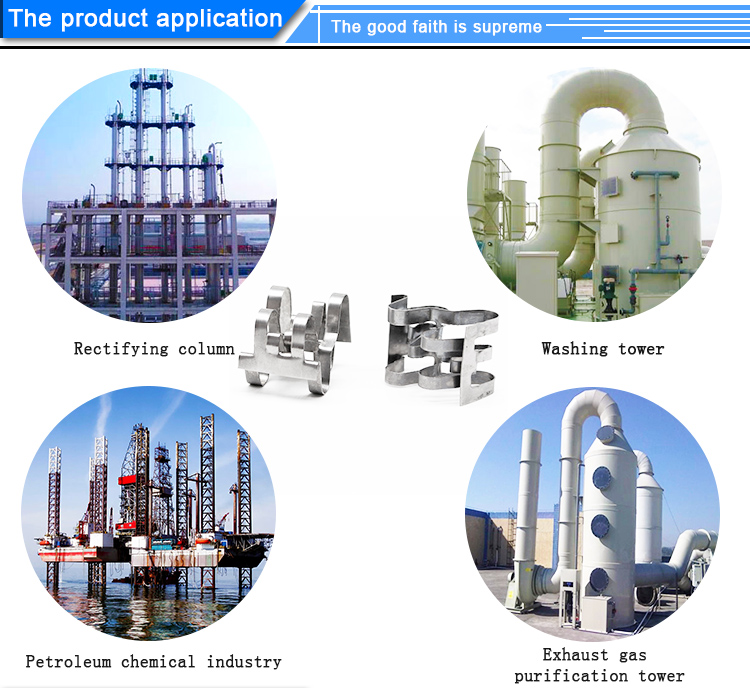 The product application

The good faith is supreme

Rectifying column

Washing tower

Petroleum chemical industry

Exhaust gas purification tower